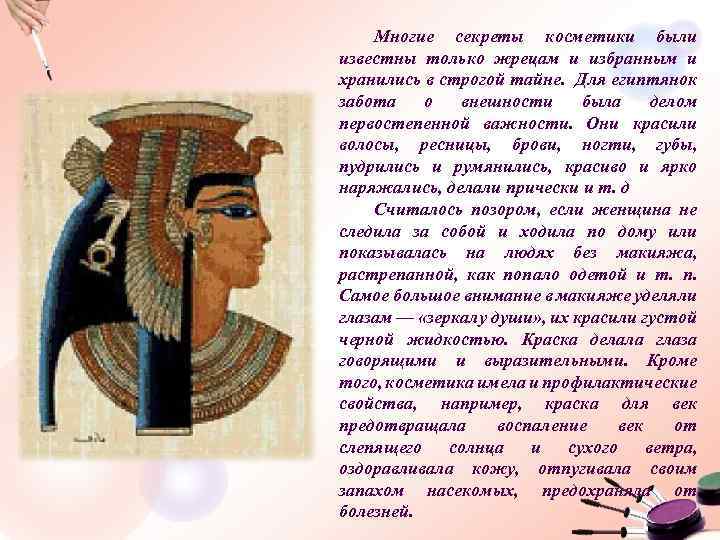 Многие секреты косметики были известны только жрецам и избранным и хранились в строгой тайне. Для египтянок забота о внешности была делом первостепенной важности. Они красили волосы, ресницы, брови, ногти, губы, пудрились и румянились, красиво и ярко наряжались, делали прически и т. д

Считалось позором, если женщина не следила за собой и ходила по дому или показывалась на людях без макияжа, растрепанной, как попало одетой и т. п. Самое большое внимание в макияже уделяли глазам — «зеркалу души», их красили густой черной жидкостью. Краска делала глаза говорящими и выразительными. Кроме того, косметика имела и профилактические свойства, например, краска для век предотвращала воспаление век от слепящего солнца и сухого ветра, оздоравливала кожу, отпугивала своим запахом насекомых, предохраняла от болезней.